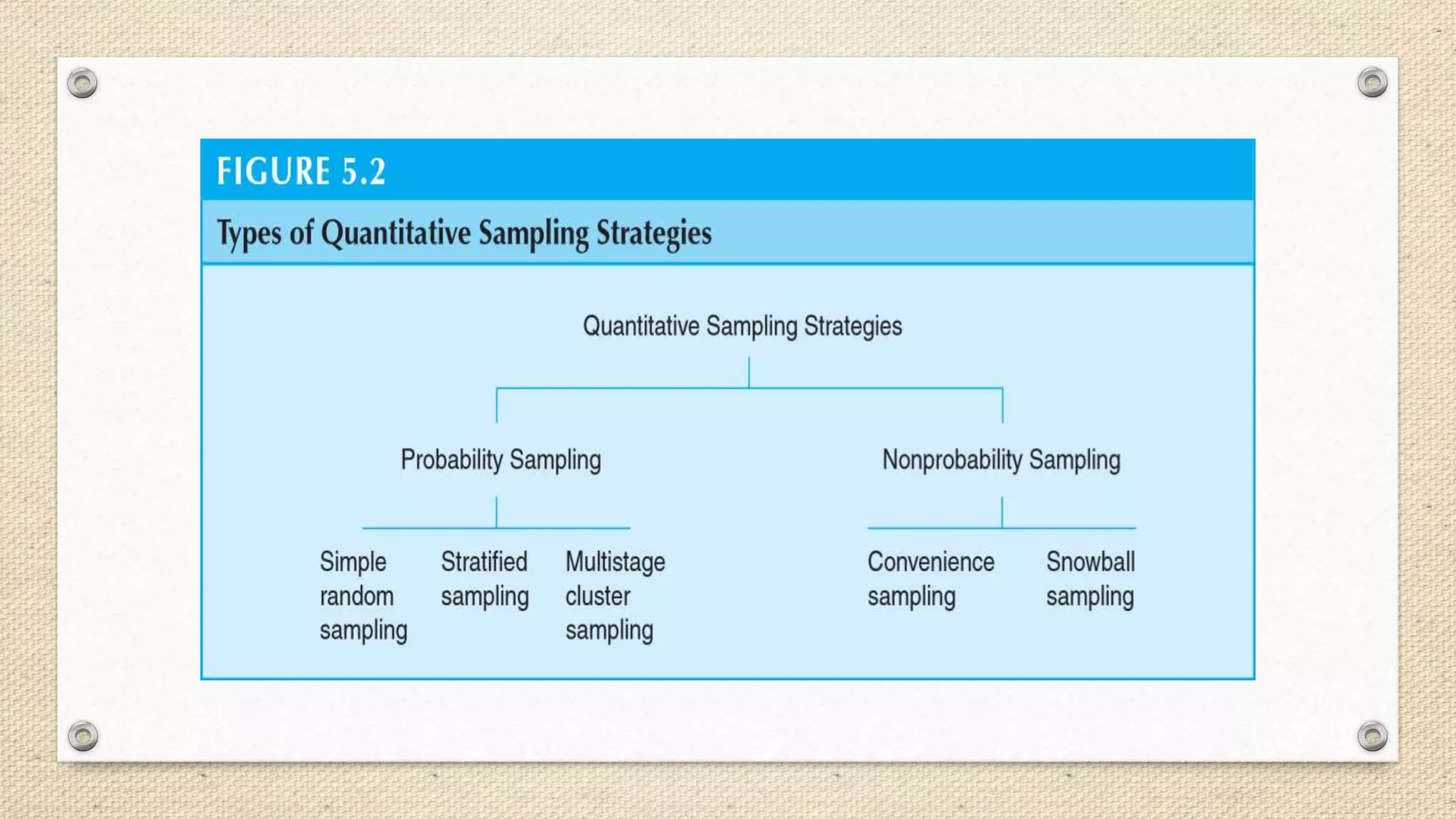 FIGURE 5.2

Types of Quantitative Sampling Strategies

Quantitative Sampling Strategies

Probability Sampling

Nonprobability Sampling

Simple random sampling

Stratified sampling

Multistage cluster sampling

Convenience sampling

Snowball sampling